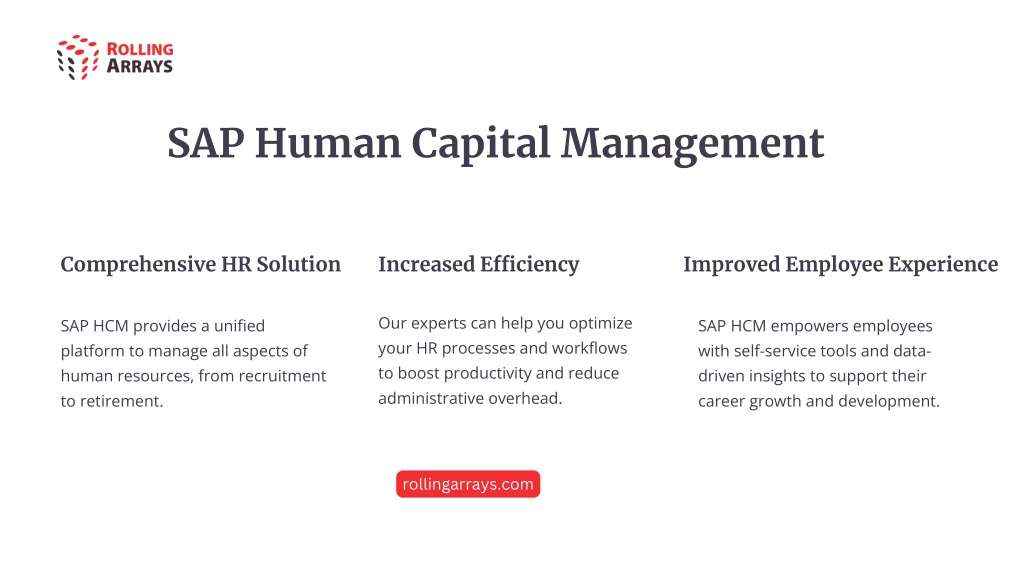 ROLLING ARRAYS

SAP Human Capital Management

Comprehensive HR Solution

SAP HCM provides a unified platform to manage all aspects of human resources, from recruitment to retirement.

Increased Efficiency

Our experts can help you optimize your HR processes and workflows to boost productivity and reduce administrative overhead.

Improved Employee Experience

SAP HCM empowers employees with self-service tools and data-driven insights to support their career growth and development.

rollingarrays.com